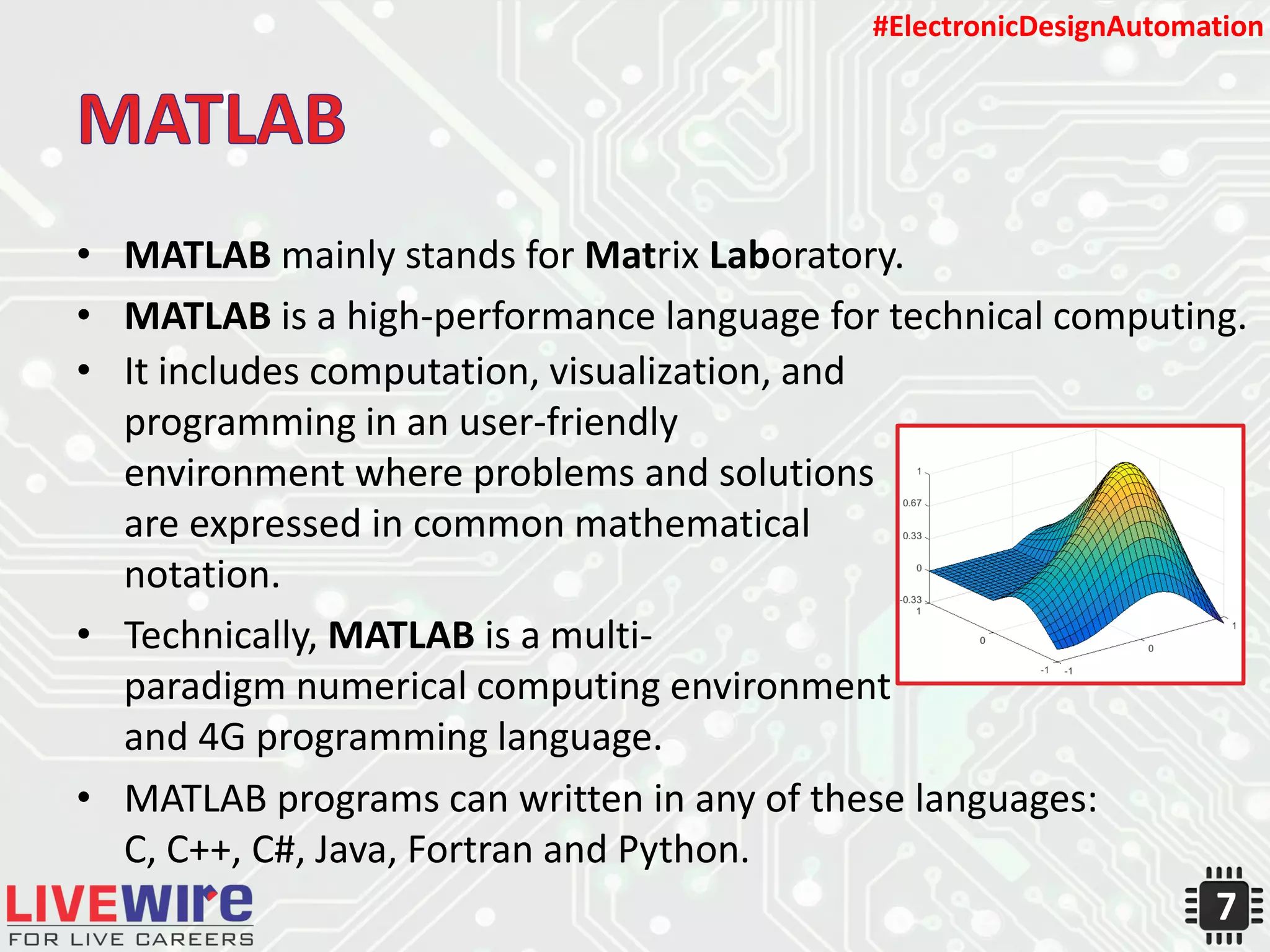 #ElectronicDesignAutomation

MATLAB

• MATLAB mainly stands for Matrix Laboratory.
• MATLAB is a high-performance language for technical computing.
• It includes computation, visualization, and programming in an user-friendly environment where problems and solutions are expressed in common mathematical notation.
• Technically, MATLAB is a multi-paradigm numerical computing environment and 4G programming language.
• MATLAB programs can written in any of these languages: C, C++, C#, Java, Fortran and Python.

1
0.67
0.33
0
-0.33
1
0
-1
-1
0
1

LIVEWIRE
FOR LIVE CAREERS

7